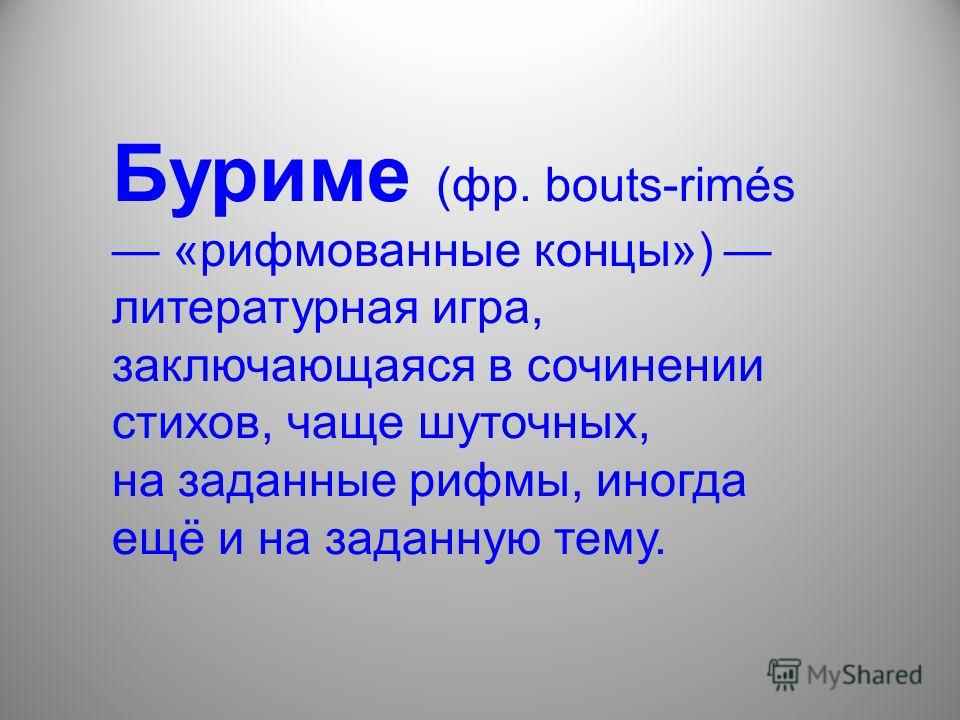 Буриме (фр. bouts-rimés — «рифмованные концы») — литературная игра, заключающаяся в сочинении стихов, чаще шуточных, на заданные рифмы, иногда ещё и на заданную тему.

MyShared